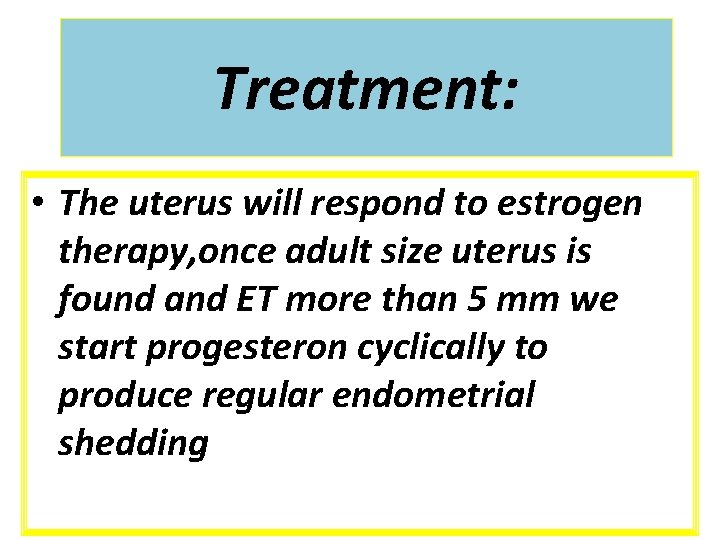 Treatment:

• The uterus will respond to estrogen therapy,once adult size uterus is found and ET more than 5 mm we start progesteron cyclically to produce regular endometrial shedding